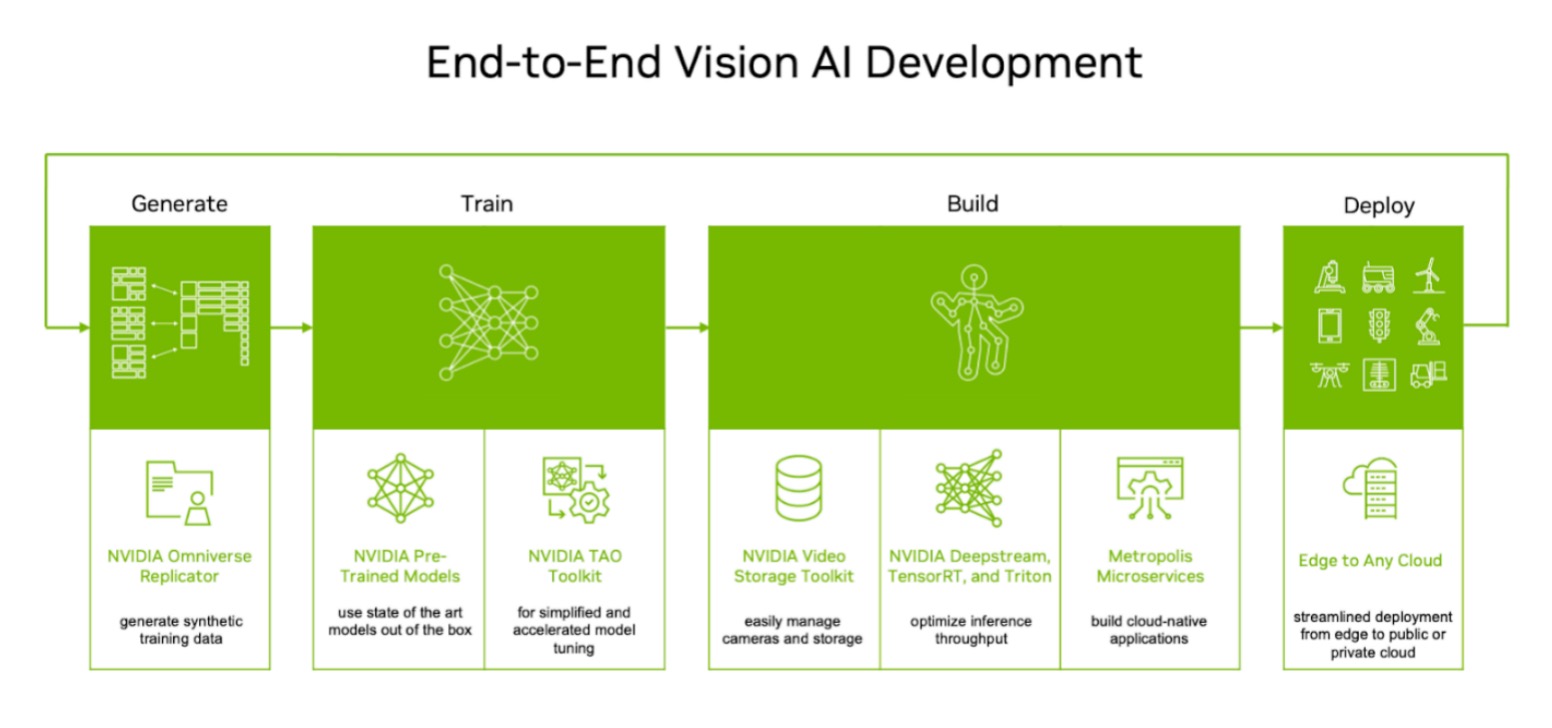 End-to-End Vision AI Development

Generate

NVIDIA Omniverse Replicator

generate synthetic training data

Train

NVIDIA Pre-Trained Models

use state of the art models out of the box

NVIDIA TAO Toolkit

for simplified and accelerated model tuning

Build

NVIDIA Video Storage Toolkit

easily manage cameras and storage

NVIDIA Deepstream, TensorRT, and Triton

optimize inference throughput

Metropolis Microservices

build cloud-native applications

Deploy

Edge to Any Cloud

streamlined deployment from edge to public or private cloud